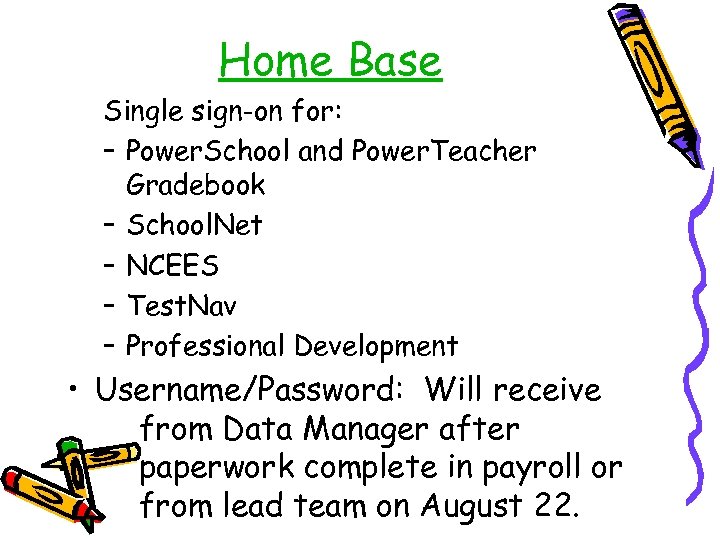 Home Base

Single sign-on for:

– PowerSchool and PowerTeacher Gradebook
– SchoolNet
– NCEES
– TestNav
– Professional Development

• Username/Password: Will receive from Data Manager after paperwork complete in payroll or from lead team on August 22.